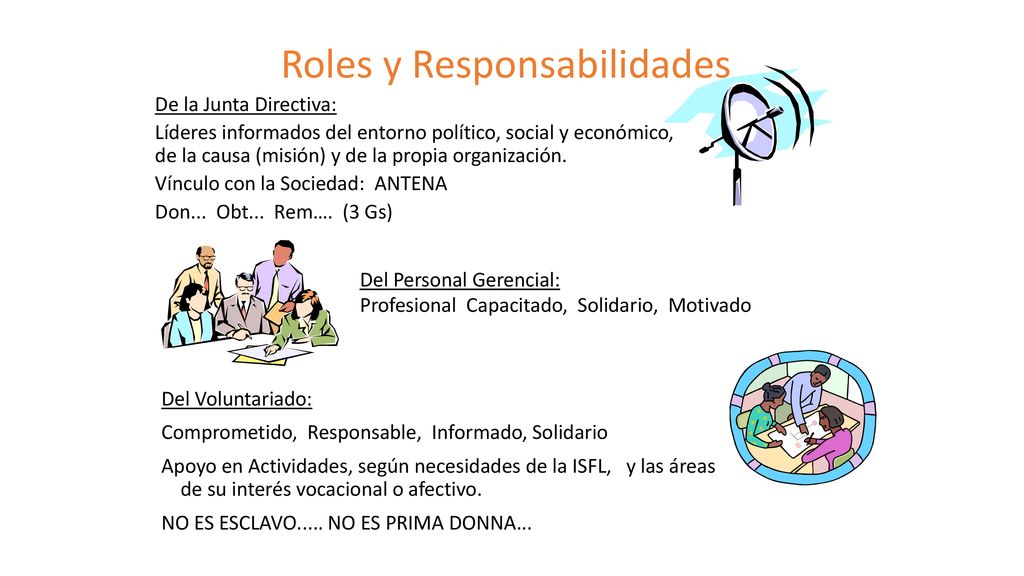 Roles y Responsabilidades

De la Junta Directiva:

Líderes informados del entorno político, social y económico, de la causa (misión) y de la propia organización.

Vínculo con la Sociedad: ANTENA

Don... Obt... Rem…. (3 Gs)

Del Personal Gerencial:
Profesional Capacitado, Solidario, Motivado

Del Voluntariado:

Comprometido, Responsable, Informado, Solidario

Apoyo en Actividades, según necesidades de la ISFL, y las áreas de su interés vocacional o afectivo.

NO ES ESCLAVO..... NO ES PRIMA DONNA...